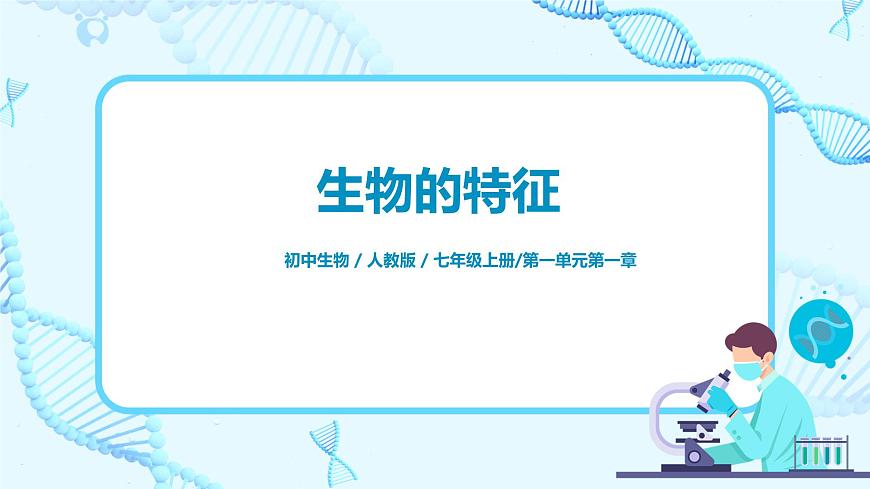 生物的特征

初中生物 / 人教版 / 七年级上册/第一单元第一章